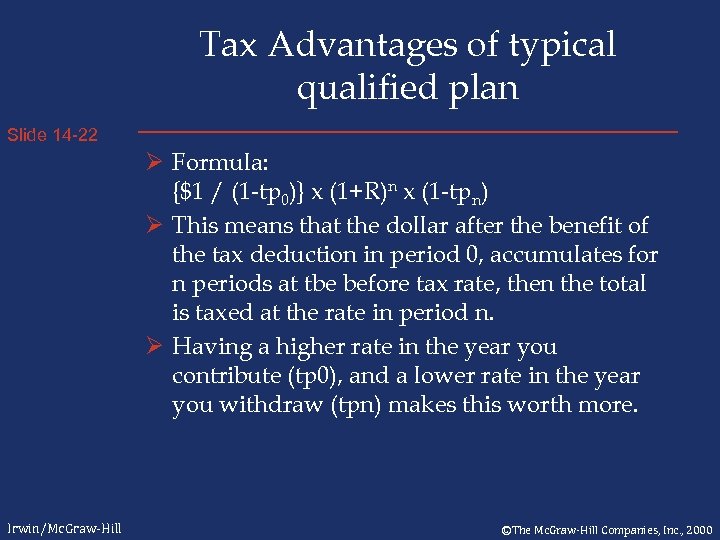 Tax Advantages of typical qualified plan

Slide 14-22

➢ Formula:
$\{\$1 / (1-tp_0)\} \times (1+R)^n \times (1-tp_n)$

➢ This means that the dollar after the benefit of the tax deduction in period 0, accumulates for n periods at tbe before tax rate, then the total is taxed at the rate in period n.

➢ Having a higher rate in the year you contribute (tp0), and a lower rate in the year you withdraw (tpn) makes this worth more.

Irwin/McGraw-Hill

©The McGraw-Hill Companies, Inc., 2000